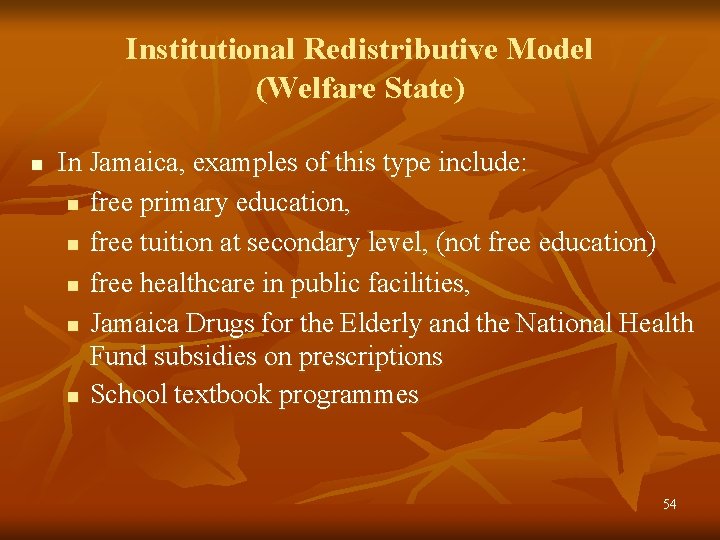 Institutional Redistributive Model (Welfare State)

- In Jamaica, examples of this type include:
  - free primary education,
  - free tuition at secondary level, (not free education)
  - free healthcare in public facilities,
  - Jamaica Drugs for the Elderly and the National Health Fund subsidies on prescriptions
  - School textbook programmes

54